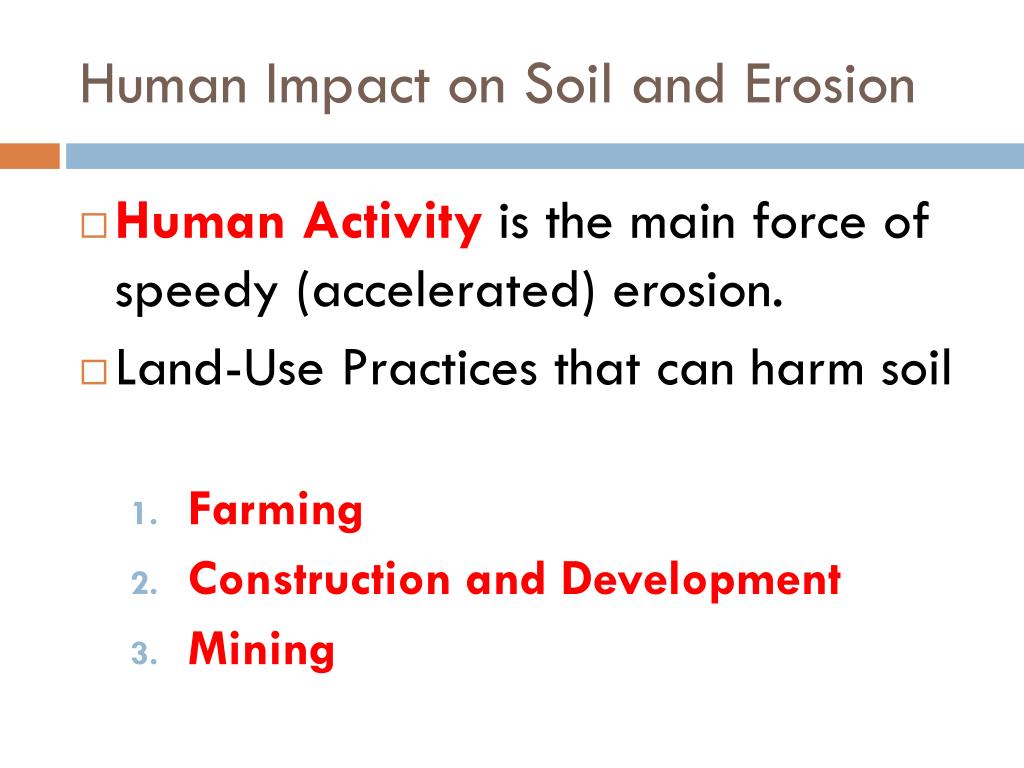 Human Impact on Soil and Erosion

□ Human Activity is the main force of speedy (accelerated) erosion.

□ Land-Use Practices that can harm soil

1. Farming
2. Construction and Development
3. Mining